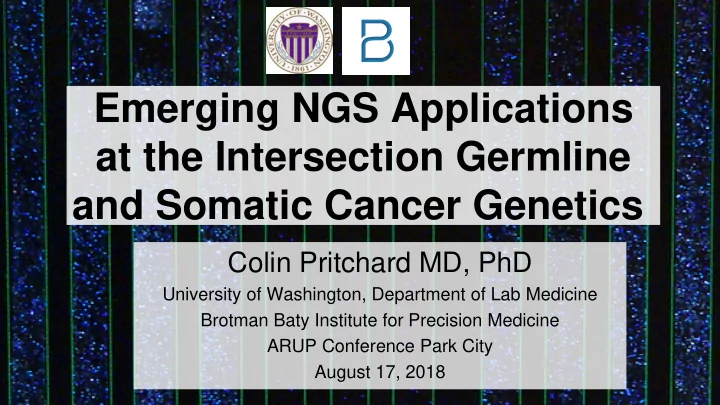 UNIVERSITY OF WASHINGTON 1861

B

Emerging NGS Applications at the Intersection Germline and Somatic Cancer Genetics

Colin Pritchard MD, PhD
University of Washington, Department of Lab Medicine
Brotman Baty Institute for Precision Medicine
ARUP Conference Park City
August 17, 2018